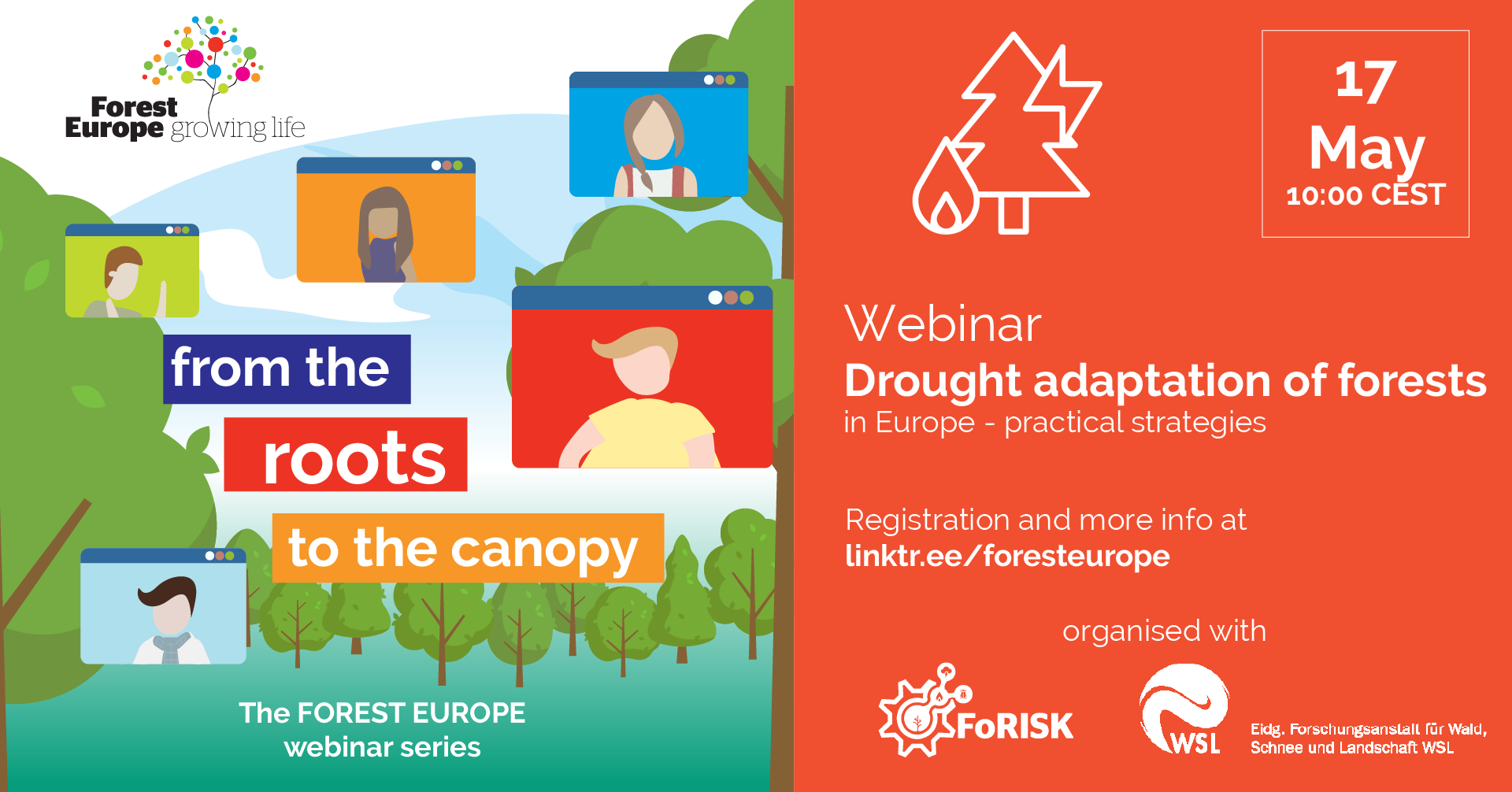 Forest Europe growing life

from the
roots
to the canopy

The FOREST EUROPE webinar series

17 May
10:00 CEST

Webinar
Drought adaptation of forests
in Europe - practical strategies

Registration and more info at
linktr.ee/foresteurope

organised with

FoRISK

WSL

Eidg. Forschungsanstalt für Wald, Schnee und Landschaft WSL